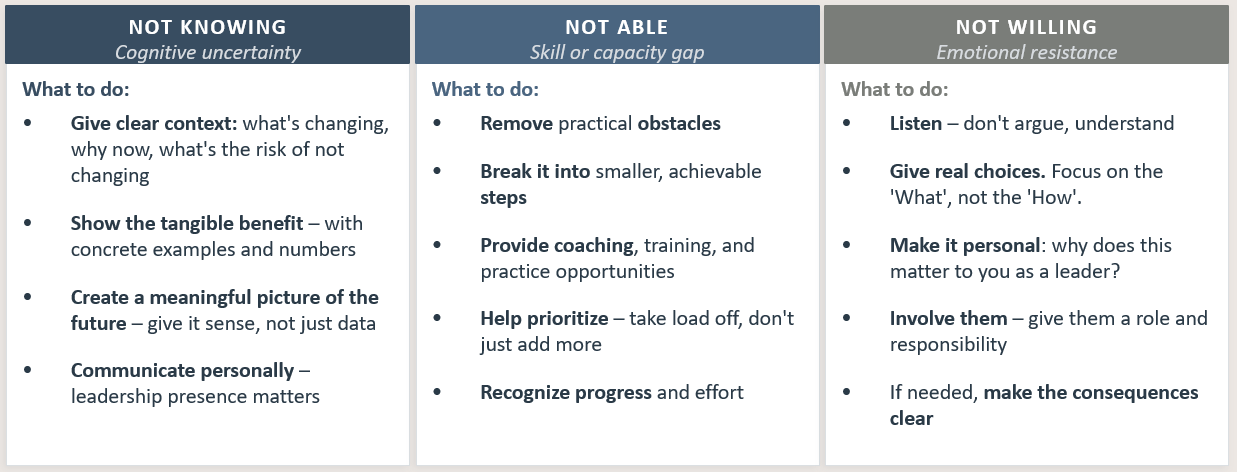 NOT KNOWING
Cognitive uncertainty

What to do:

• Give clear context: what's changing, why now, what's the risk of not changing

• Show the tangible benefit – with concrete examples and numbers

• Create a meaningful picture of the future – give it sense, not just data

• Communicate personally – leadership presence matters

NOT ABLE
Skill or capacity gap

What to do:

• Remove practical obstacles

• Break it into smaller, achievable steps

• Provide coaching, training, and practice opportunities

• Help prioritize – take load off, don't just add more

• Recognize progress and effort

NOT WILLING
Emotional resistance

What to do:

• Listen – don't argue, understand

• Give real choices. Focus on the 'What', not the 'How'.

• Make it personal: why does this matter to you as a leader?

• Involve them – give them a role and responsibility

• If needed, make the consequences clear